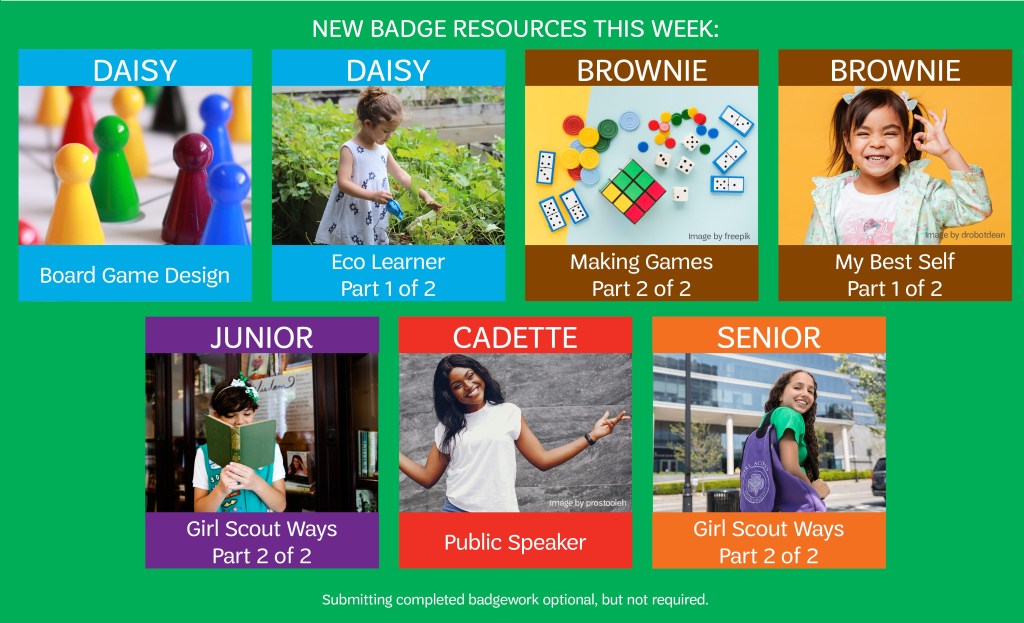 NEW BADGE RESOURCES THIS WEEK:

DAISY

Board Game Design

DAISY

Eco Learner
Part 1 of 2

BROWNIE

Image by freepik

Making Games
Part 2 of 2

BROWNIE

Image by drobotdean

My Best Self
Part 1 of 2

JUNIOR

Girl Scout Ways
Part 2 of 2

CADETTE

Image by prostooleh

Public Speaker

SENIOR

Girl Scout Ways
Part 2 of 2

Submitting completed badgework optional, but not required.